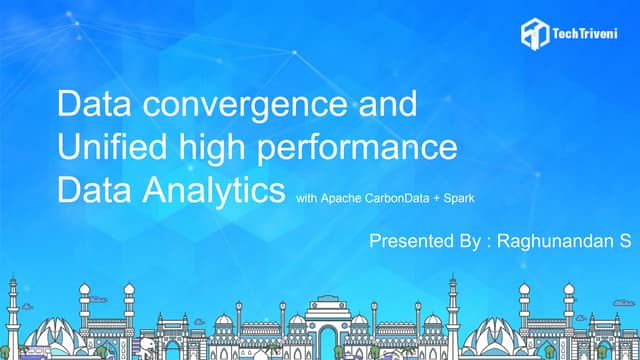 TechTriveni

Data convergence and Unified high performance Data Analytics with Apache CarbonData + Spark

Presented By : Raghunandan S